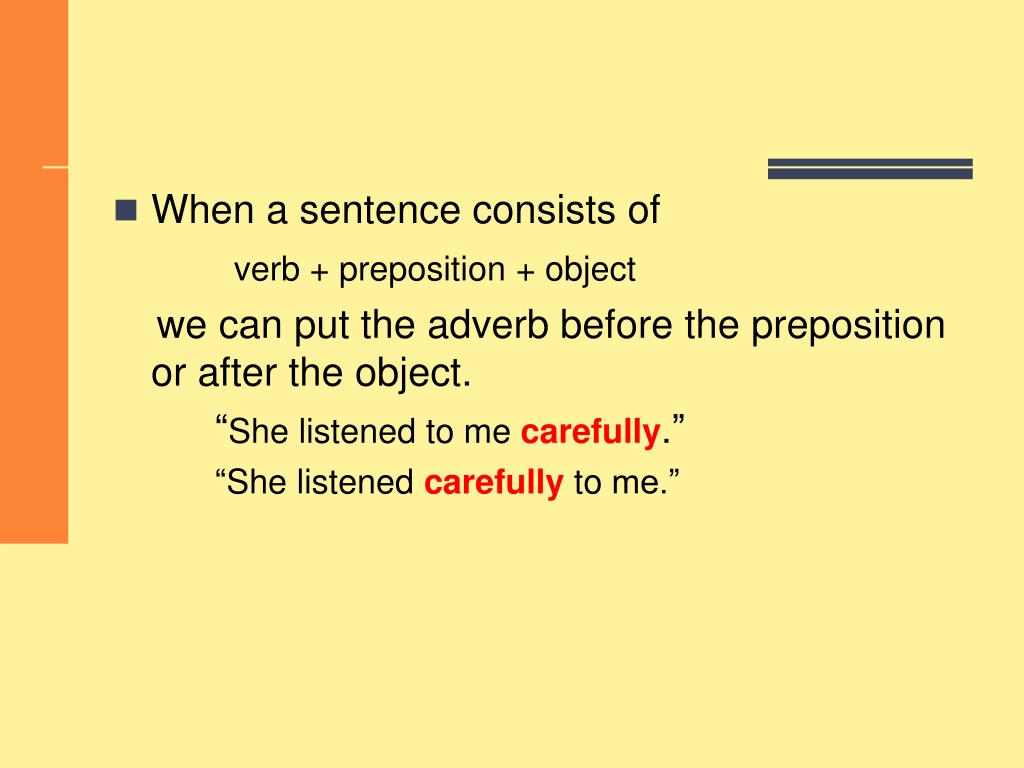 When a sentence consists of

verb + preposition + object

we can put the adverb before the preposition or after the object.

“She listened to me carefully.”

“She listened carefully to me.”